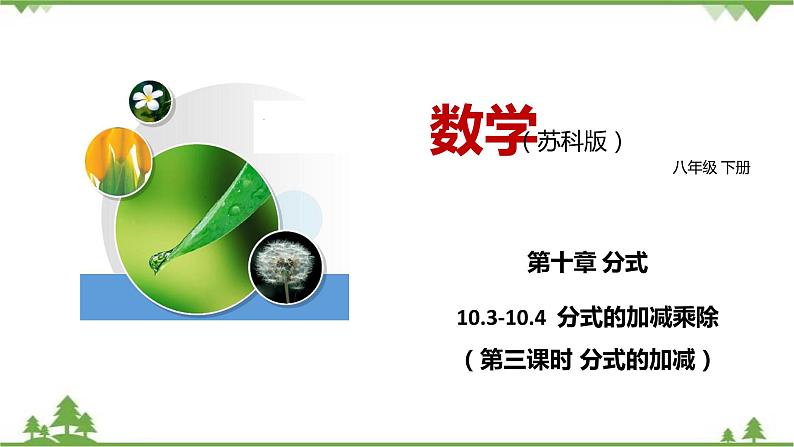 数学（苏科版）

八年级 下册

第十章 分式

10.3-10.4 分式的加减乘除

（第三课时 分式的加减）